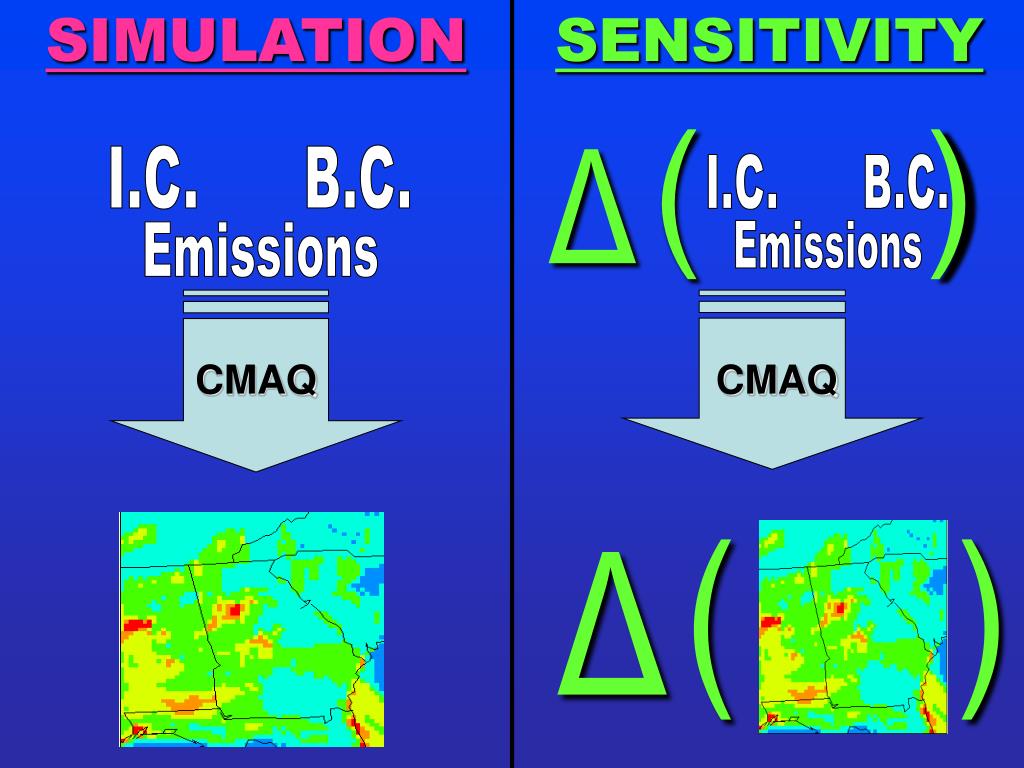 SIMULATION

I.C. B.C.
Emissions

CMAQ

SENSITIVITY

$\Delta$ ( I.C. B.C.
Emissions )

CMAQ

$\Delta$ ( )